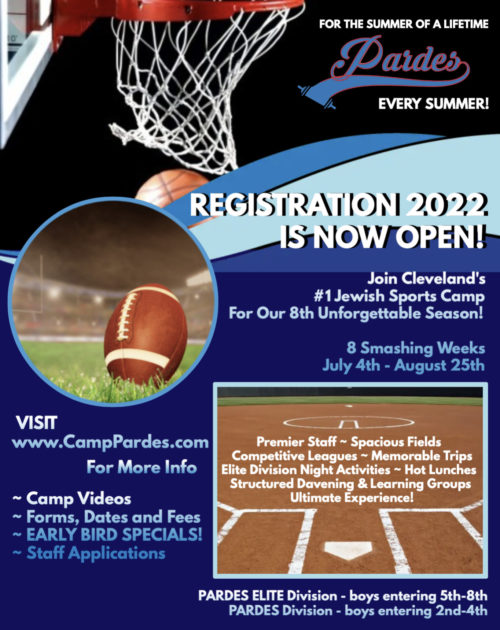 FOR THE SUMMER OF A LIFETIME

Pardes

EVERY SUMMER!

REGISTRATION 2022 IS NOW OPEN!

Join Cleveland's #1 Jewish Sports Camp For Our 8th Unforgettable Season!

8 Smashing Weeks July 4th - August 25th

VISIT www.CampPardes.com For More Info

~ Camp Videos
~ Forms, Dates and Fees
~ EARLY BIRD SPECIALS!
~ Staff Applications

Premier Staff ~ Spacious Fields
Competitive Leagues ~ Memorable Trips
Elite Division Night Activities ~ Hot Lunches
Structured Davening & Learning Groups
Ultimate Experience!

PARDES ELITE Division - boys entering 5th-8th
PARDES Division - boys entering 2nd-4th